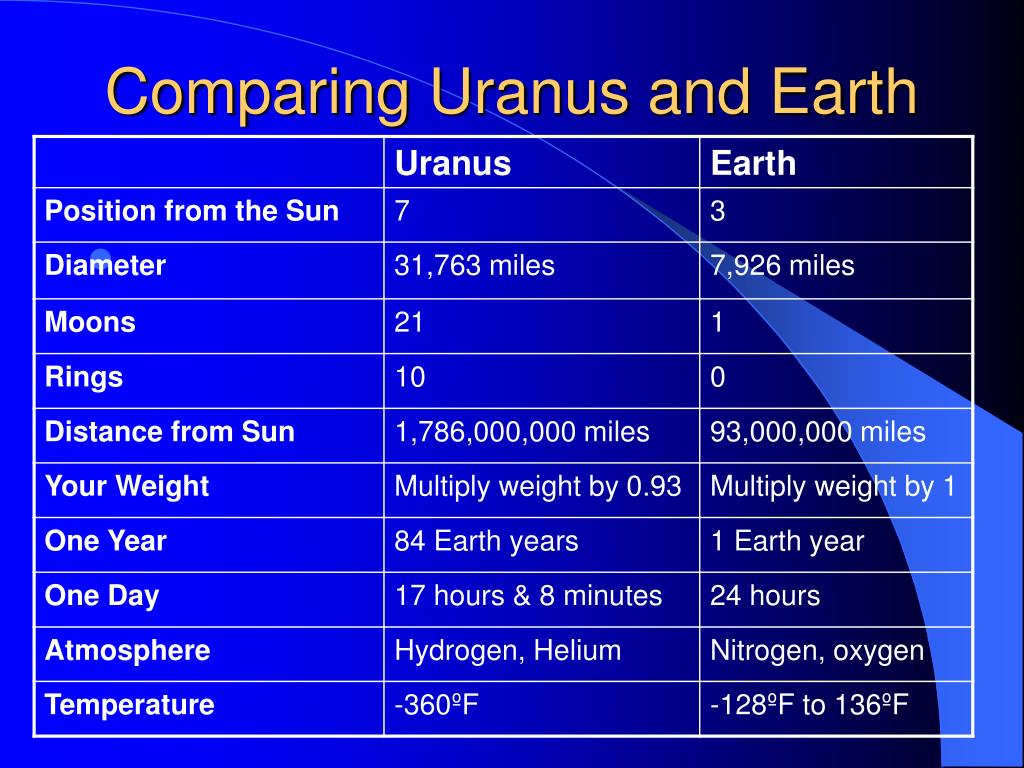 Comparing Uranus and Earth

| | Uranus | Earth |
|---|---|---|
| Position from the Sun | 7 | 3 |
| Diameter | 31,763 miles | 7,926 miles |
| Moons | 21 | 1 |
| Rings | 10 | 0 |
| Distance from Sun | 1,786,000,000 miles | 93,000,000 miles |
| Your Weight | Multiply weight by 0.93 | Multiply weight by 1 |
| One Year | 84 Earth years | 1 Earth year |
| One Day | 17 hours & 8 minutes | 24 hours |
| Atmosphere | Hydrogen, Helium | Nitrogen, oxygen |
| Temperature | -360ºF | -128ºF to 136ºF |